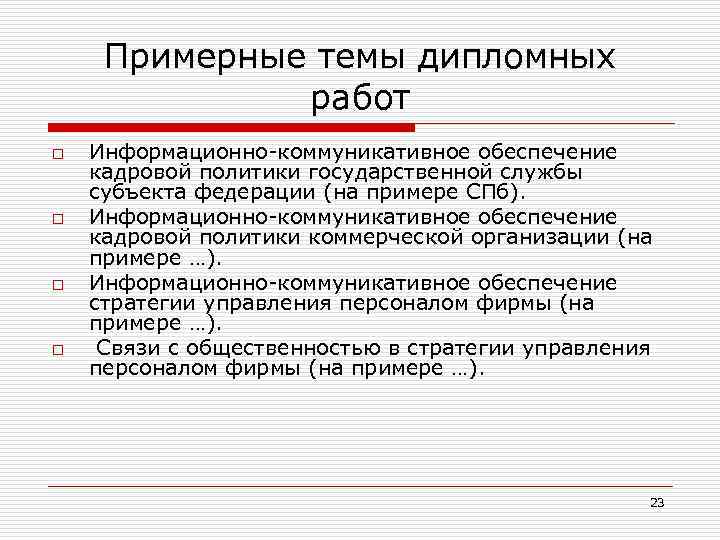 Примерные темы дипломных работ

□ Информационно-коммуникативное обеспечение кадровой политики государственной службы субъекта федерации (на примере СПб).
□ Информационно-коммуникативное обеспечение кадровой политики коммерческой организации (на примере …).
□ Информационно-коммуникативное обеспечение стратегии управления персоналом фирмы (на примере …).
□ Связи с общественностью в стратегии управления персоналом фирмы (на примере …).

23